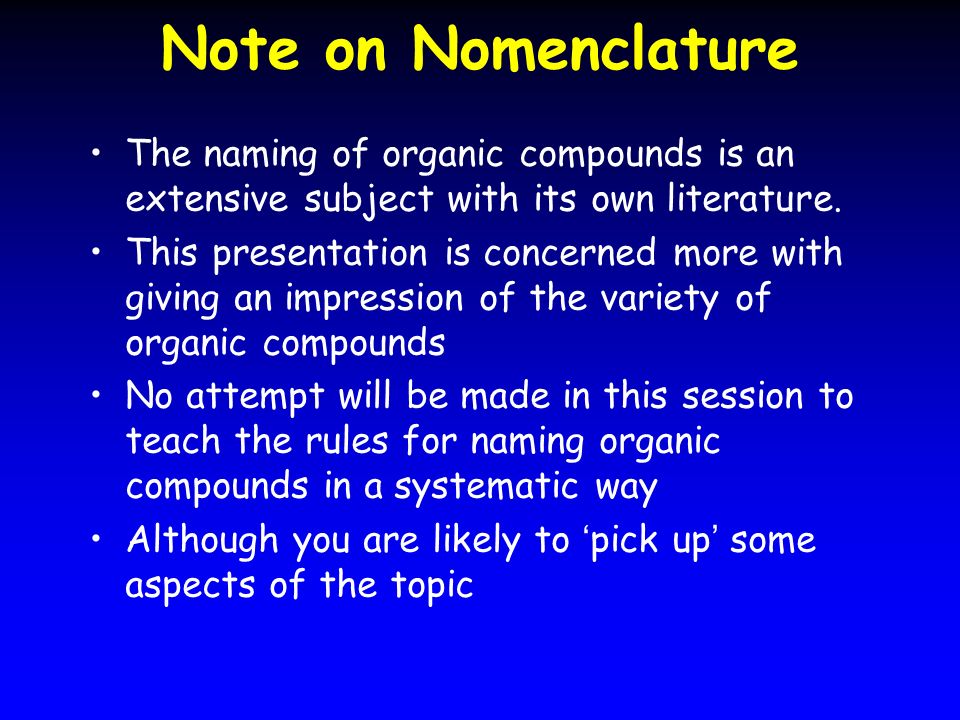 Note on Nomenclature

• The naming of organic compounds is an extensive subject with its own literature.

• This presentation is concerned more with giving an impression of the variety of organic compounds

• No attempt will be made in this session to teach the rules for naming organic compounds in a systematic way

• Although you are likely to ‘pick up’ some aspects of the topic